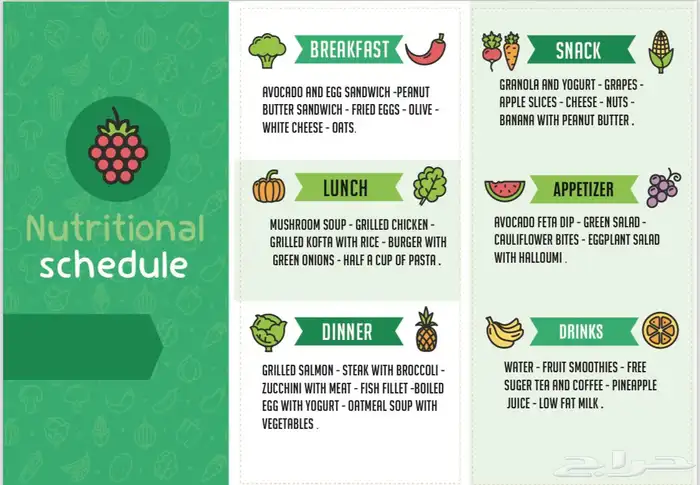 Nutritional
schedule

BREAKFAST

AVOCADO AND EGG SANDWICH -PEANUT BUTTER SANDWICH - FRIED EGGS - OLIVE - WHITE CHEESE - OATS.

LUNCH

MUSHROOM SOUP - GRILLED CHICKEN - GRILLED KOFTA WITH RICE - BURGER WITH GREEN ONIONS - HALF A CUP OF PASTA .

DINNER

GRILLED SALMON - STEAK WITH BROCCOLI - ZUCCHINI WITH MEAT - FISH FILLET -BOILED EGG WITH YOGURT - OATMEAL SOUP WITH VEGETABLES .

SNACK

GRANOLA AND YOGURT - GRAPES - APPLE SLICES - CHEESE - NUTS - BANANA WITH PEANUT BUTTER .

APPETIZER

AVOCADO FETA DIP - GREEN SALAD - CAULIFLOWER BITES - EGGPLANT SALAD WITH HALLOUMI .

DRINKS

WATER - FRUIT SMOOTHIES - FREE SUGER TEA AND COFFEE - PINEAPPLE JUICE - LOW FAT MILK .

حراج